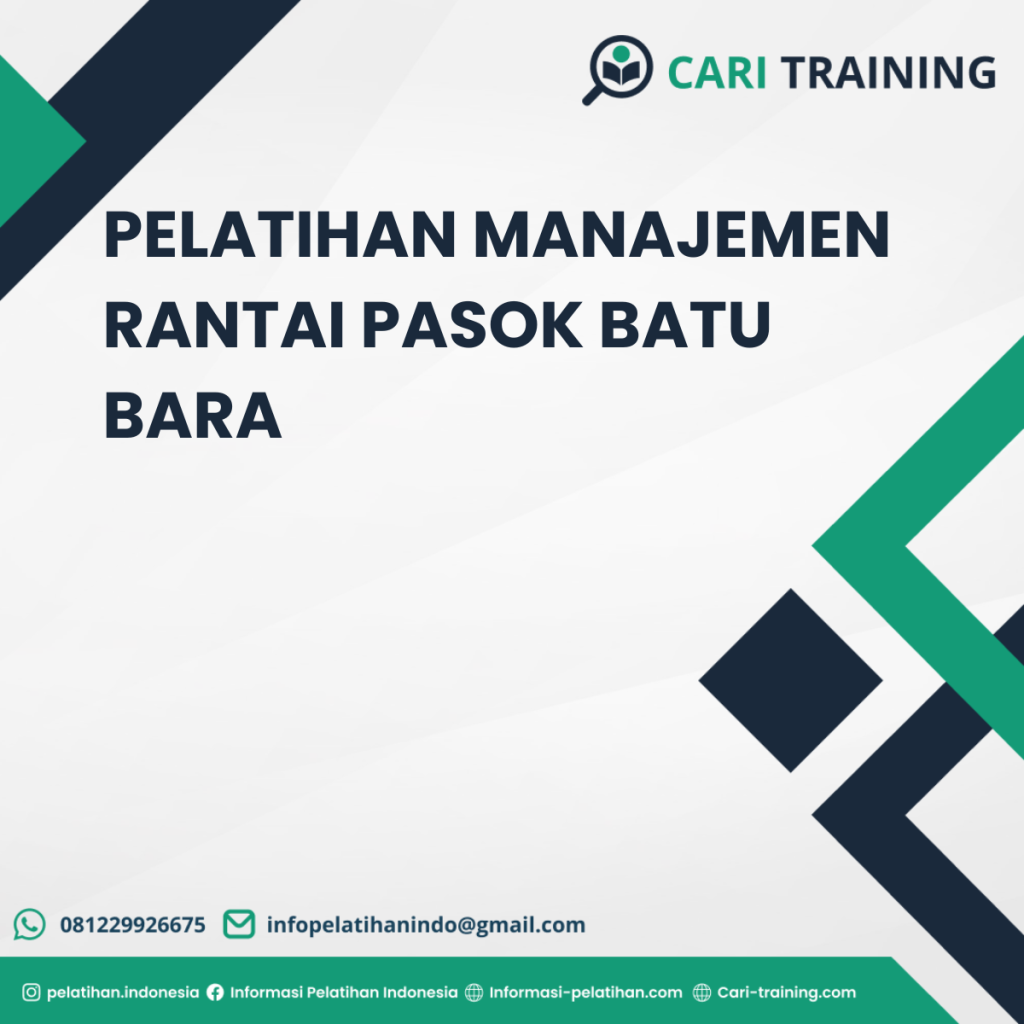 CARI TRAINING

PELATIHAN MANAJEMEN RANTAI PASOK BATU BARA

081229926675 infopelatihanindo@gmail.com

pelatihan.indonesia Informasi Pelatihan Indonesia Informasi-pelatihan.com Cari-training.com